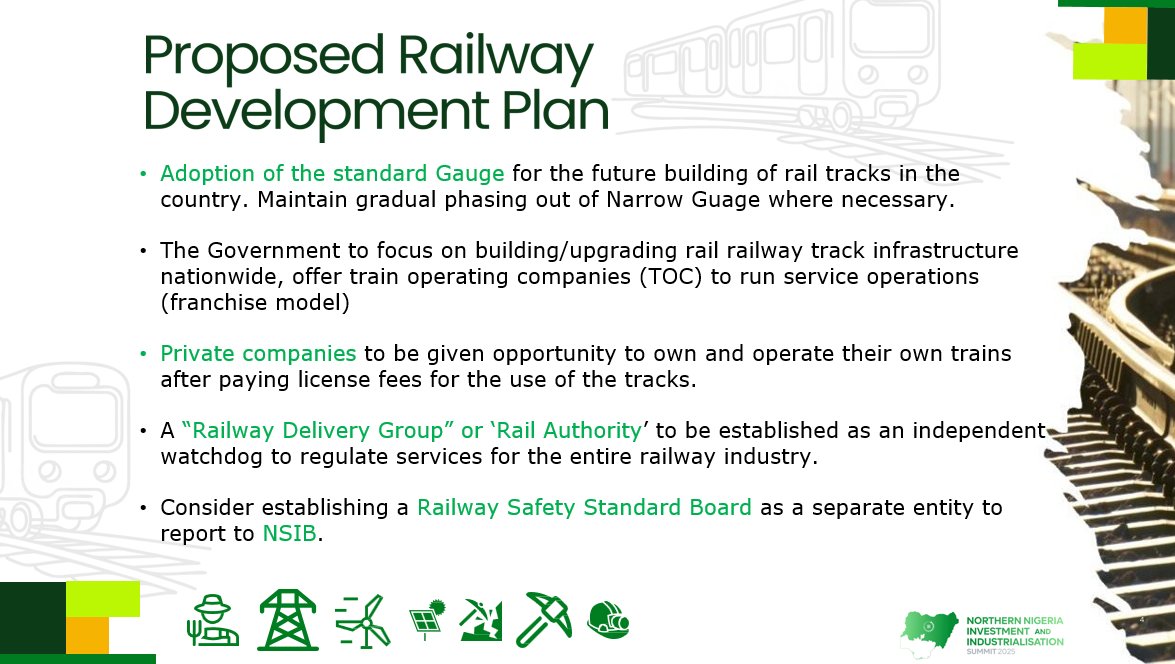 Proposed Railway Development Plan

• Adoption of the standard Gauge for the future building of rail tracks in the country. Maintain gradual phasing out of Narrow Guage where necessary.

• The Government to focus on building/upgrading rail railway track infrastructure nationwide, offer train operating companies (TOC) to run service operations (franchise model)

• Private companies to be given opportunity to own and operate their own trains after paying license fees for the use of the tracks.

• A "Railway Delivery Group" or 'Rail Authority' to be established as an independent watchdog to regulate services for the entire railway industry.

• Consider establishing a Railway Safety Standard Board as a separate entity to report to NSIB.

NORTHERN NIGERIA INVESTMENT AND INDUSTRIALISATION SUMMIT 2025

4